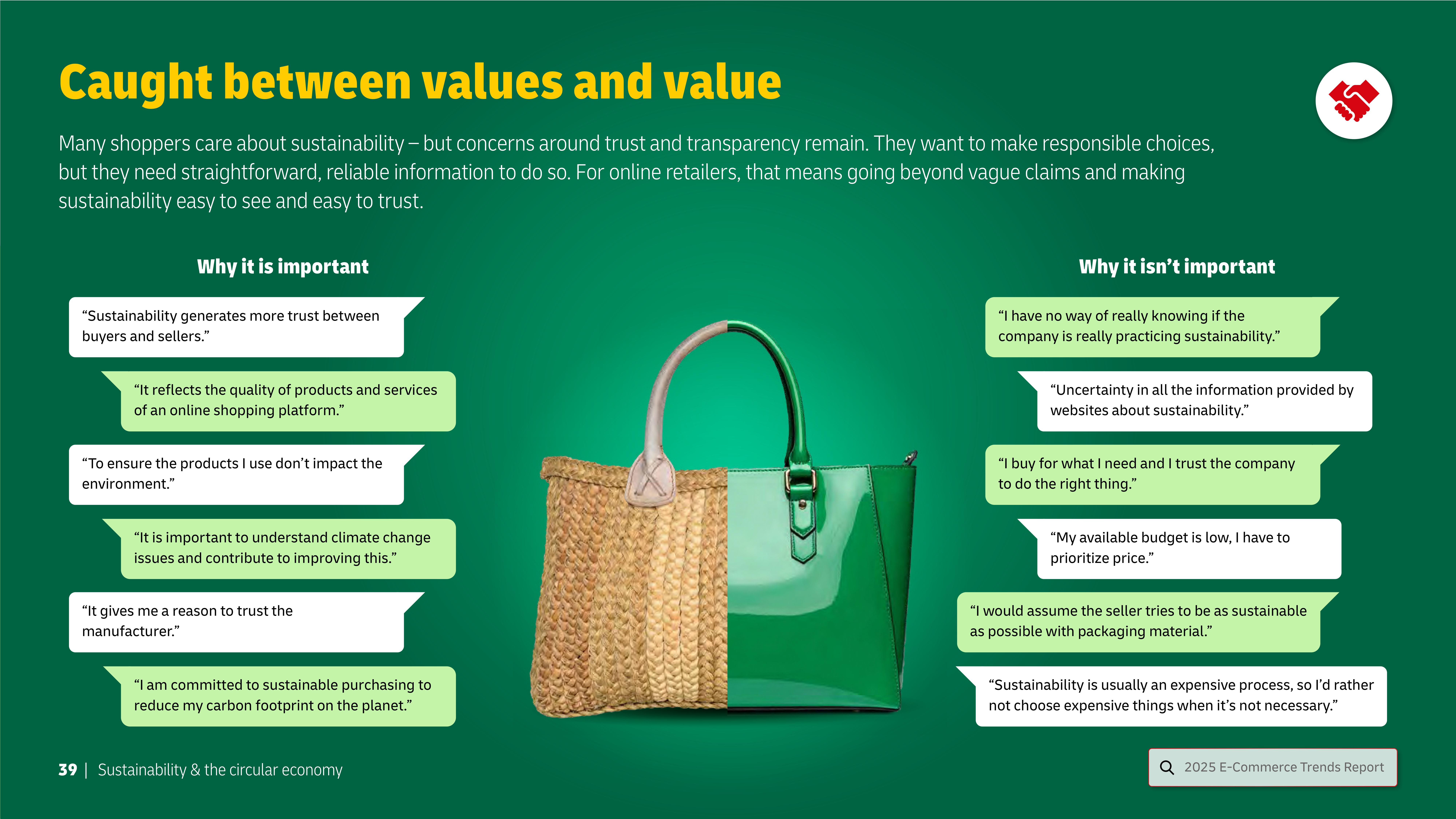 Caught between values and value

Many shoppers care about sustainability – but concerns around trust and transparency remain. They want to make responsible choices, but they need straightforward, reliable information to do so. For online retailers, that means going beyond vague claims and making sustainability easy to see and easy to trust.

Why it is important

“Sustainability generates more trust between buyers and sellers.”

“It reflects the quality of products and services of an online shopping platform.”

“To ensure the products I use don’t impact the environment.”

“It is important to understand climate change issues and contribute to improving this.”

“It gives me a reason to trust the manufacturer.”

“I am committed to sustainable purchasing to reduce my carbon footprint on the planet.”

Why it isn’t important

“I have no way of really knowing if the company is really practicing sustainability.”

“Uncertainty in all the information provided by websites about sustainability.”

“I buy for what I need and I trust the company to do the right thing.”

“My available budget is low, I have to prioritize price.”

“I would assume the seller tries to be as sustainable as possible with packaging material.”

“Sustainability is usually an expensive process, so I’d rather not choose expensive things when it’s not necessary.”

39 | Sustainability & the circular economy

2025 E-Commerce Trends Report